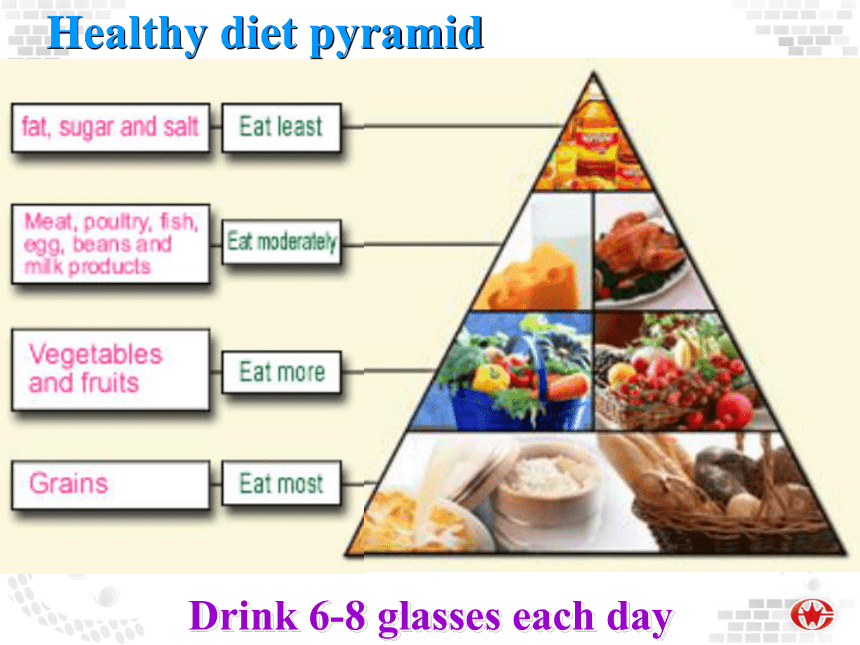 Healthy diet pyramid

fat, sugar and salt

Eat least

Meat, poultry, fish, egg, beans and milk products

Eat moderately

Vegetables and fruits

Eat more

Grains

Eat most

Drink 6-8 glasses each day